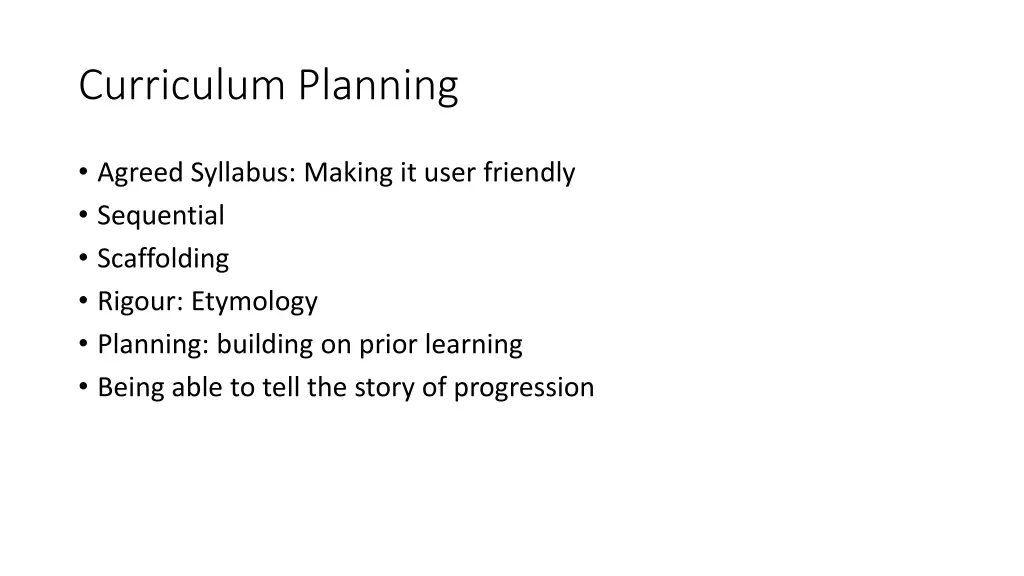 Curriculum Planning

• Agreed Syllabus: Making it user friendly
• Sequential
• Scaffolding
• Rigour: Etymology
• Planning: building on prior learning
• Being able to tell the story of progression